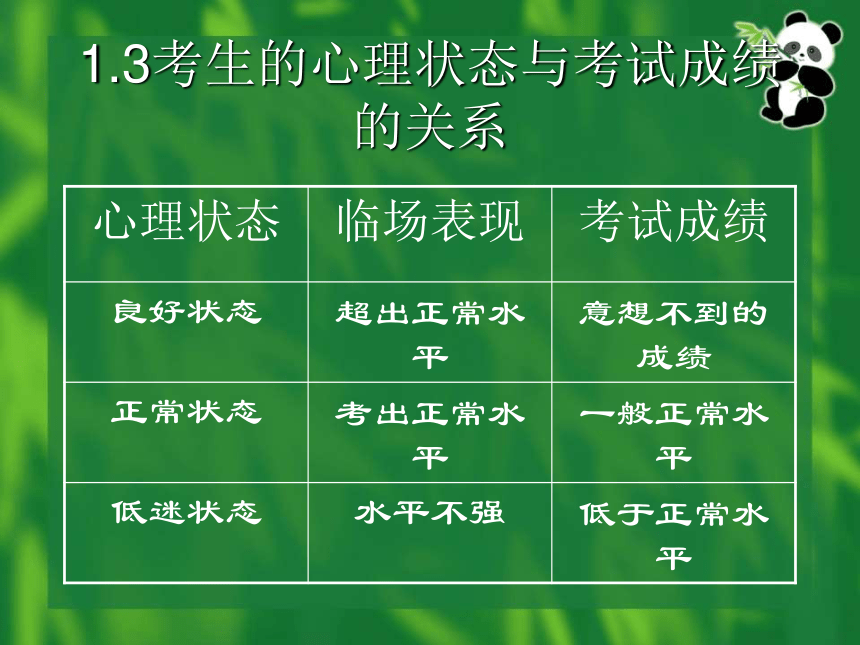 1.3考生的心理状态与考试成绩的关系

| 心理状态 | 临场表现 | 考试成绩 |
|---|---|---|
| 良好状态 | 超出正常水平 | 意想不到的成绩 |
| 正常状态 | 考出正常水平 | 一般正常水平 |
| 低迷状态 | 水平不强 | 低于正常水平 |